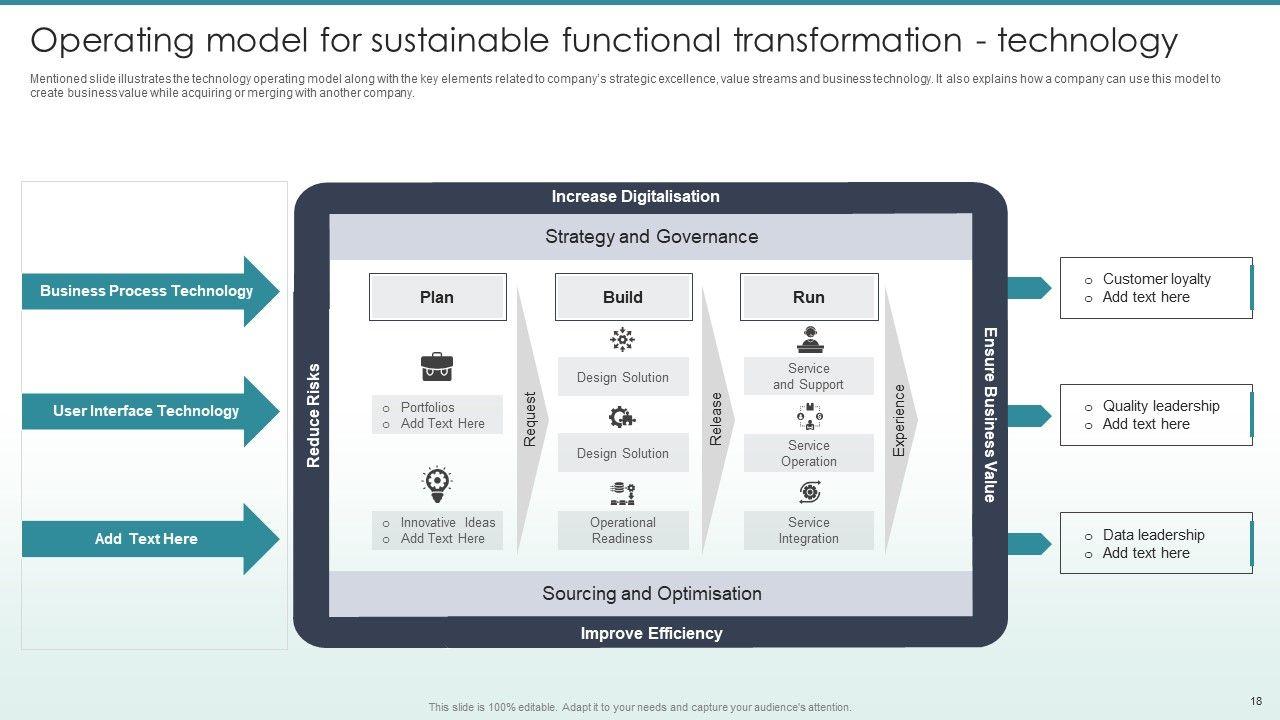 Operating model for sustainable functional transformation - technology

Mentioned slide illustrates the technology operating model along with the key elements related to company's strategic excellence, value streams and business technology. It also explains how a company can use this model to create business value while acquiring or merging with another company.

Business Process Technology

User Interface Technology

Add Text Here

Increase Digitalisation

Strategy and Governance

Reduce Risks

Plan

o Portfolios
o Add Text Here

o Innovative Ideas
o Add Text Here

Request

Build

Design Solution

Design Solution

Operational Readiness

Release

Run

Service and Support

Service Operation

Service Integration

Experience

Ensure Business Value

Sourcing and Optimisation

Improve Efficiency

o Customer loyalty
o Add text here

o Quality leadership
o Add text here

o Data leadership
o Add text here

This slide is 100% editable. Adapt it to your needs and capture your audience's attention.

18